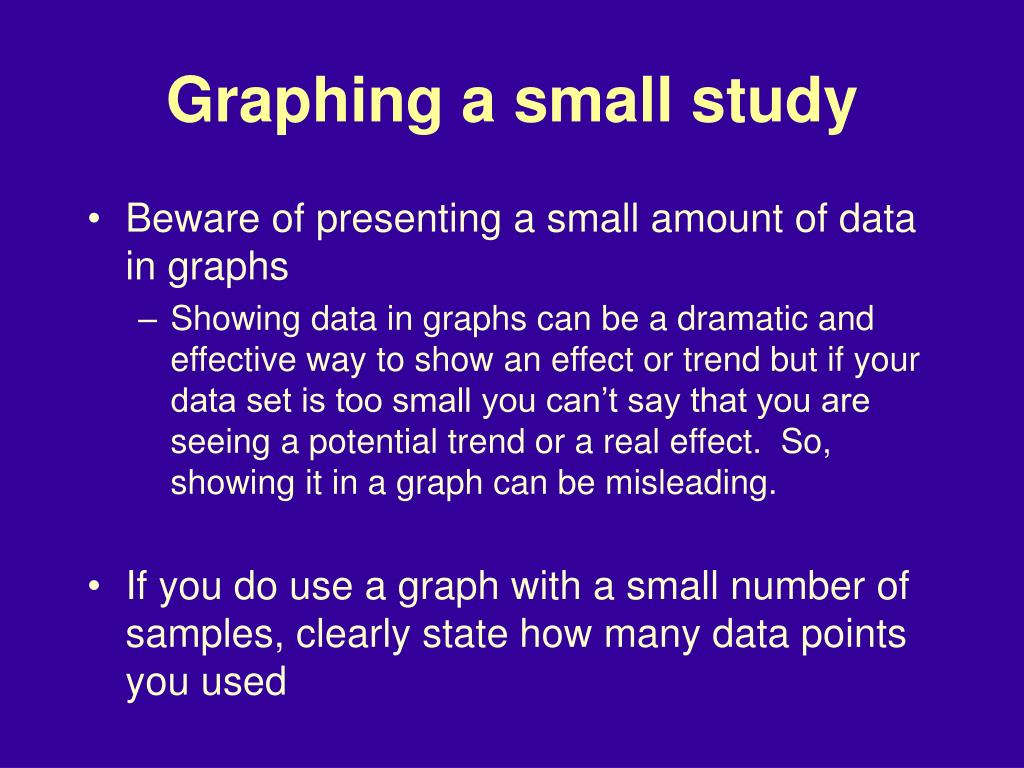 Graphing a small study

• Beware of presenting a small amount of data in graphs
  – Showing data in graphs can be a dramatic and effective way to show an effect or trend but if your data set is too small you can’t say that you are seeing a potential trend or a real effect. So, showing it in a graph can be misleading.

• If you do use a graph with a small number of samples, clearly state how many data points you used